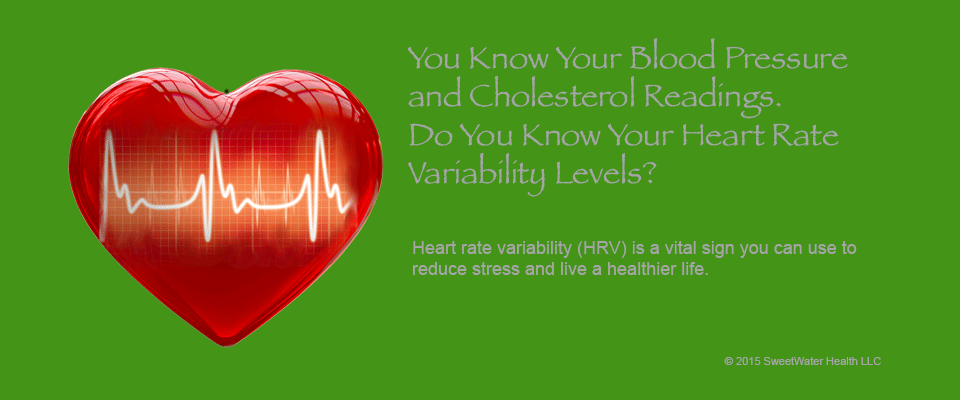 You Know Your Blood Pressure and Cholesterol Readings. Do You Know Your Heart Rate Variability Levels?

Heart rate variability (HRV) is a vital sign you can use to reduce stress and live a healthier life.

© 2015 SweetWater Health LLC